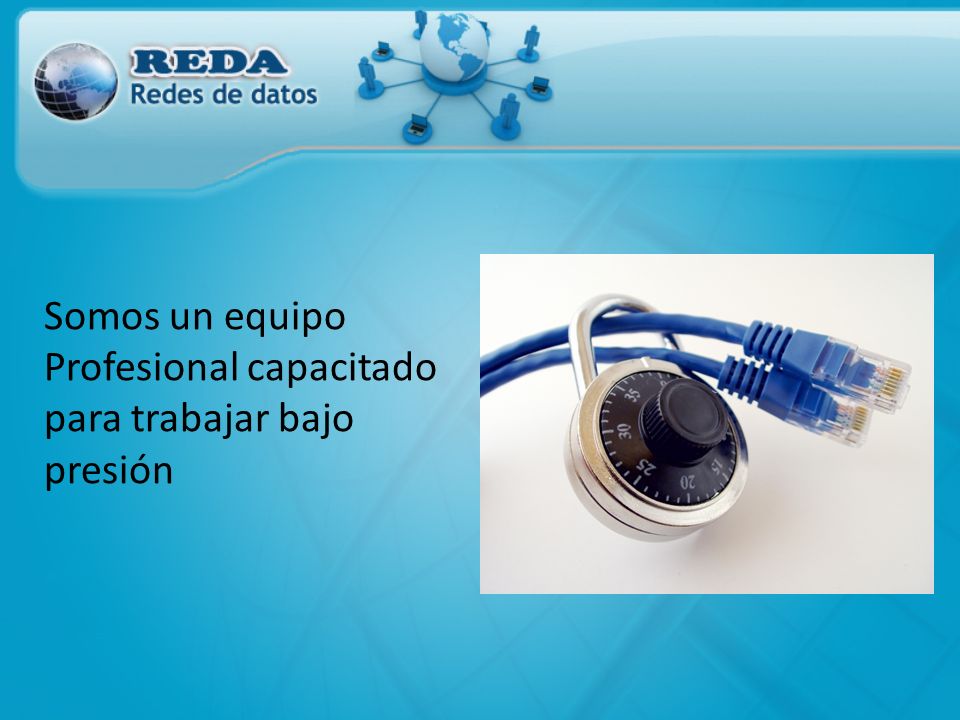 REDA
Redes de datos

Somos un equipo Profesional capacitado para trabajar bajo presión

35
30
25
20
15